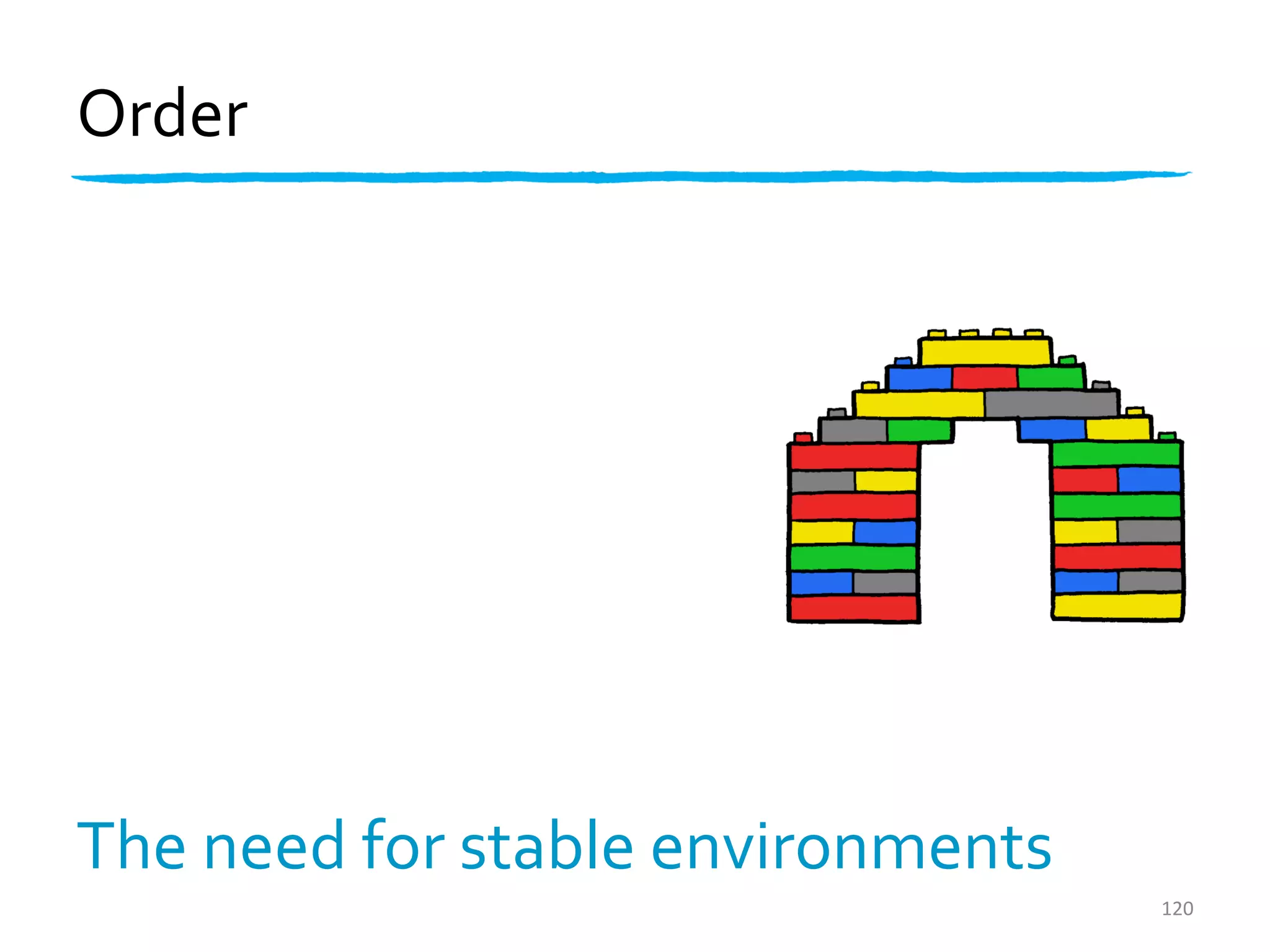 Order

The need for stable environments

120